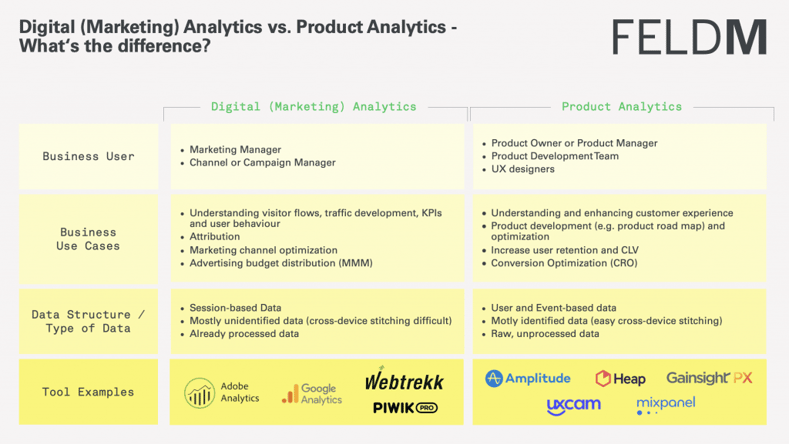 Digital (Marketing) Analytics vs. Product Analytics - What's the difference?

FELDM

| | Digital (Marketing) Analytics | Product Analytics |
|---|---|---|
| Business User | • Marketing Manager • Channel or Campaign Manager | • Product Owner or Product Manager • Product Development Team • UX designers |
| Business Use Cases | • Understanding visitor flows, traffic development, KPIs and user behaviour • Attribution • Marketing channel optimization • Advertising budget distribution (MMM) | • Understanding and enhancing customer experience • Product development (e.g. product road map) and optimization • Increase user retention and CLV • Conversion Optimization (CRO) |
| Data Structure / Type of Data | • Session-based Data • Mostly unidentified data (cross-device stitching difficult) • Already processed data | • User and Event-based data • Motly identified data (easy cross-device stitching) • Raw, unprocessed data |
| Tool Examples | Adobe Analytics Google Analytics Webtrekk PIWIK PRO | Amplitude Heap Gainsight PX uxcam mixpanel |